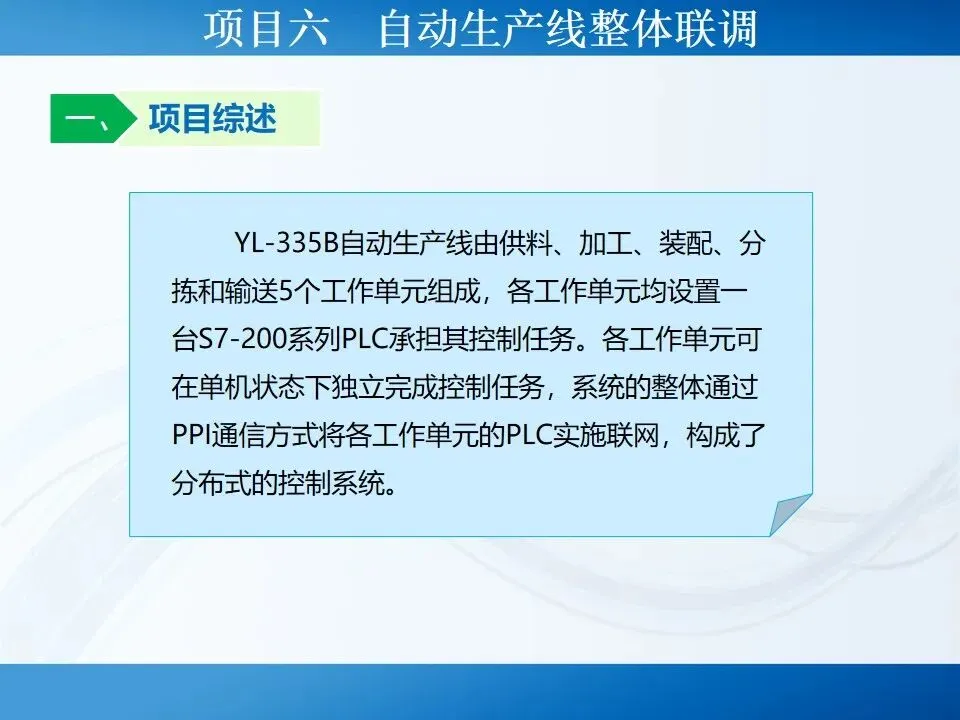 项目六　自动生产线整体联调

一、项目综述

YL-335B自动生产线由供料、加工、装配、分拣和输送5个工作单元组成，各工作单元均设置一台S7-200系列PLC承担其控制任务。各工作单元可在单机状态下独立完成控制任务，系统的整体通过PPI通信方式将各工作单元的PLC实施联网，构成了分布式的控制系统。